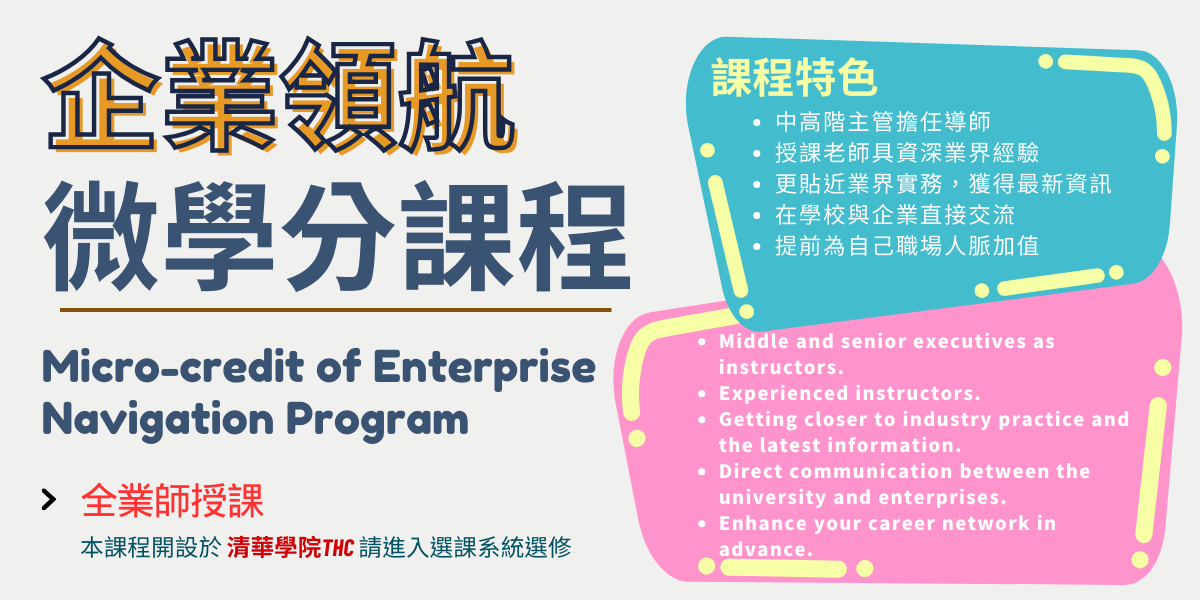 企業領航
微學分課程

Micro-credit of Enterprise Navigation Program

全業師授課
本課程開設於 清華學院THC 請進入選課系統選修

課程特色
- 中高階主管擔任導師
- 授課老師具資深業界經驗
- 更貼近業界實務，獲得最新資訊
- 在學校與企業直接交流
- 提前為自己職場人脈加值

- Middle and senior executives as instructors.
- Experienced instructors.
- Getting closer to industry practice and the latest information.
- Direct communication between the university and enterprises.
- Enhance your career network in advance.